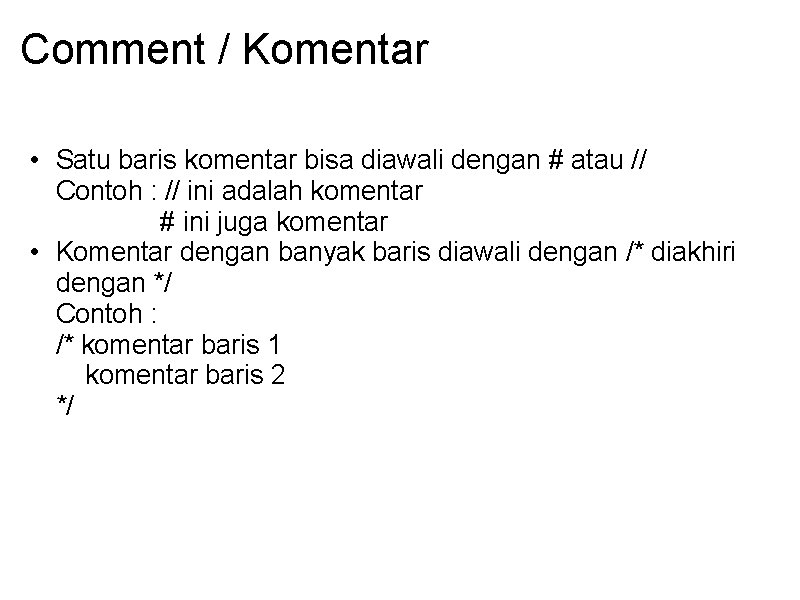 Comment / Komentar

• Satu baris komentar bisa diawali dengan # atau //
Contoh : // ini adalah komentar
# ini juga komentar

• Komentar dengan banyak baris diawali dengan /* diakhiri dengan */
Contoh :
/* komentar baris 1
komentar baris 2
*/